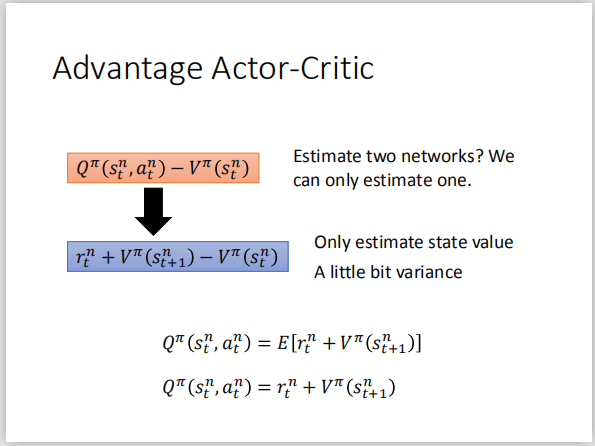 Advantage Actor-Critic

$Q^{\pi}(s_t^n, a_t^n) - V^{\pi}(s_t^n)$

Estimate two networks? We can only estimate one.

$r_t^n + V^{\pi}(s_{t+1}^n) - V^{\pi}(s_t^n)$

Only estimate state value

A little bit variance

$Q^{\pi}(s_t^n, a_t^n) = E[r_t^n + V^{\pi}(s_{t+1}^n)]$

$Q^{\pi}(s_t^n, a_t^n) = r_t^n + V^{\pi}(s_{t+1}^n)$